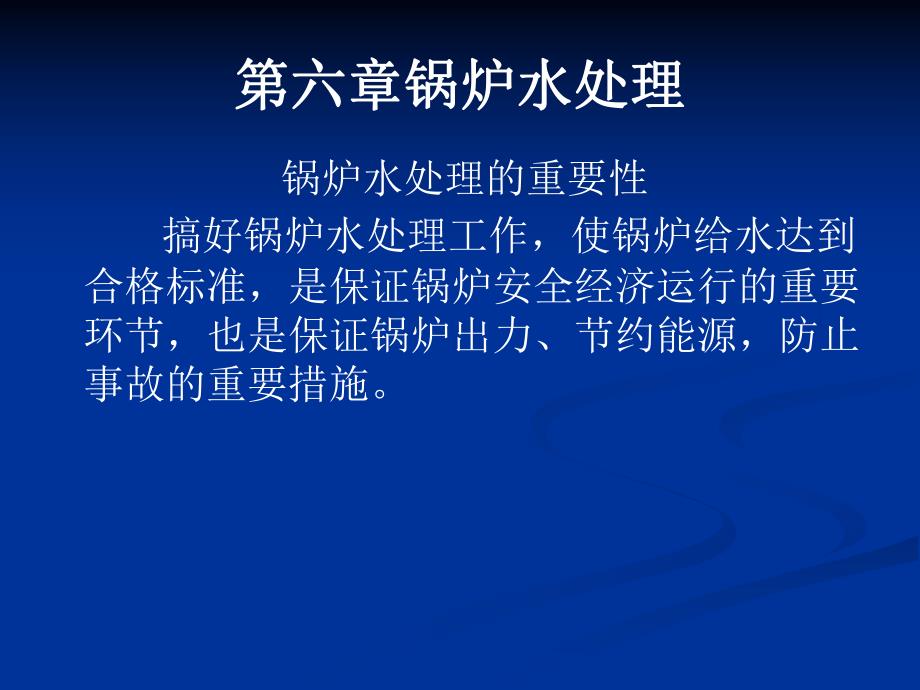 第六章锅炉水处理

锅炉水处理的重要性

搞好锅炉水处理工作，使锅炉给水达到合格标准，是保证锅炉安全经济运行的重要环节，也是保证锅炉出力、节约能源，防止事故的重要措施。